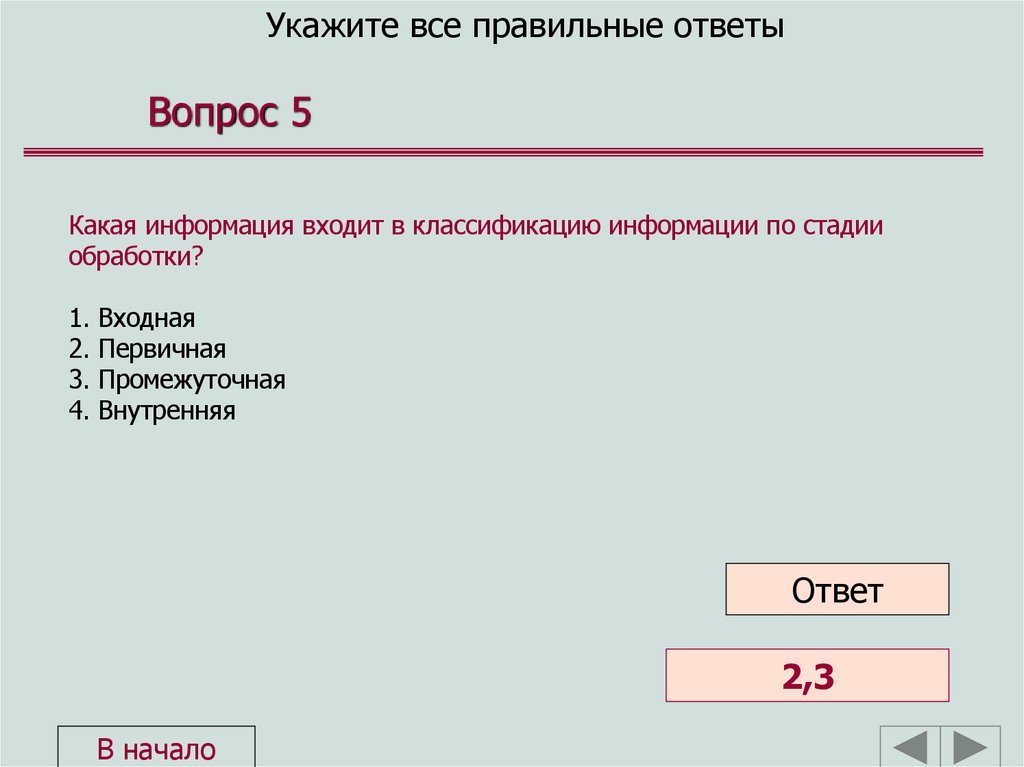 Укажите все правильные ответы

Вопрос 5

Какая информация входит в классификацию информации по стадии обработки?

1. Входная
2. Первичная
3. Промежуточная
4. Внутренняя

Ответ

2,3

В начало